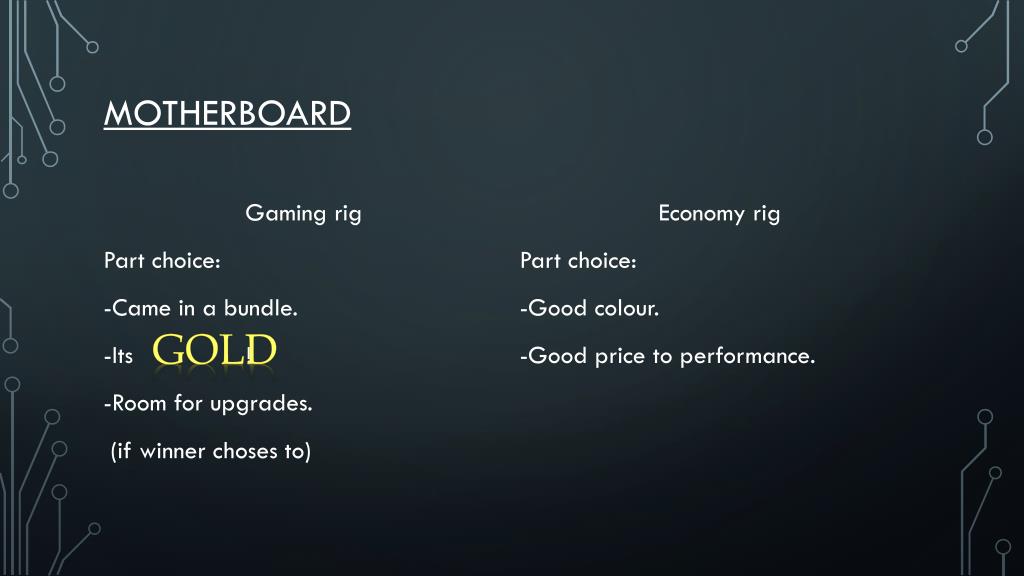 MOTHERBOARD

Gaming rig

Part choice:

-Came in a bundle.

-Its GOLD

-Room for upgrades.

(if winner choses to)

Economy rig

Part choice:

-Good colour.

-Good price to performance.